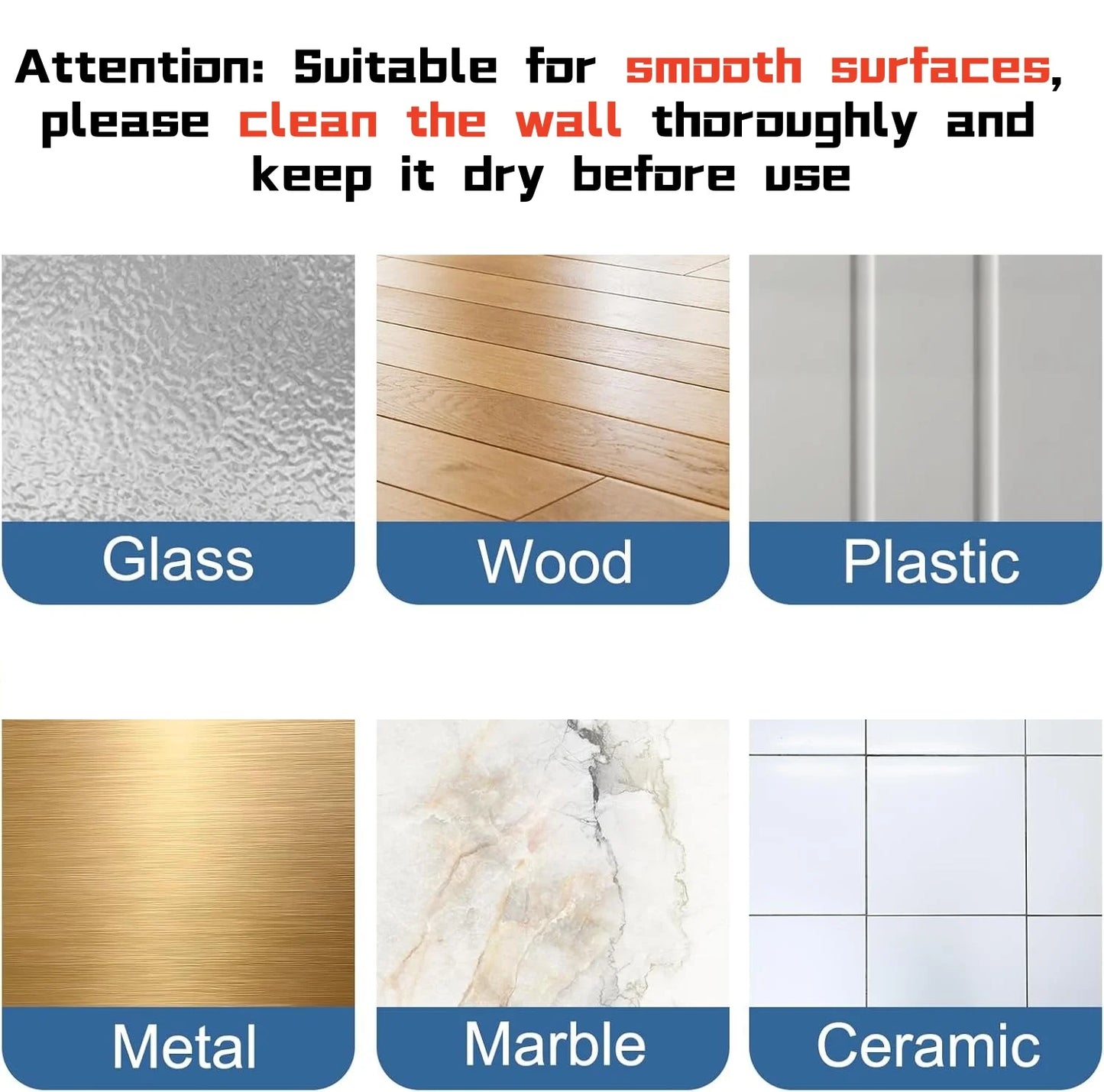 Attention: Suitable for smooth surfaces, please clean the wall thoroughly and keep it dry before use

Glass

Wood

Plastic

Metal

Marble

Ceramic